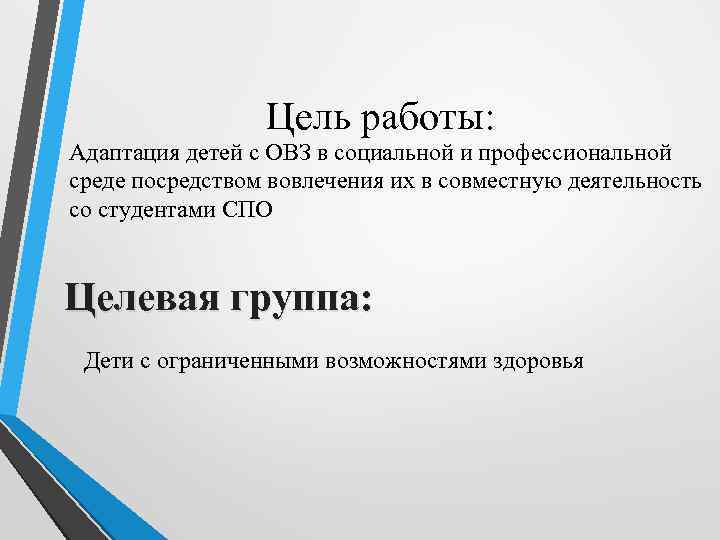 Цель работы:

Адаптация детей с ОВЗ в социальной и профессиональной среде посредством вовлечения их в совместную деятельность со студентами СПО

Целевая группа:

Дети с ограниченными возможностями здоровья